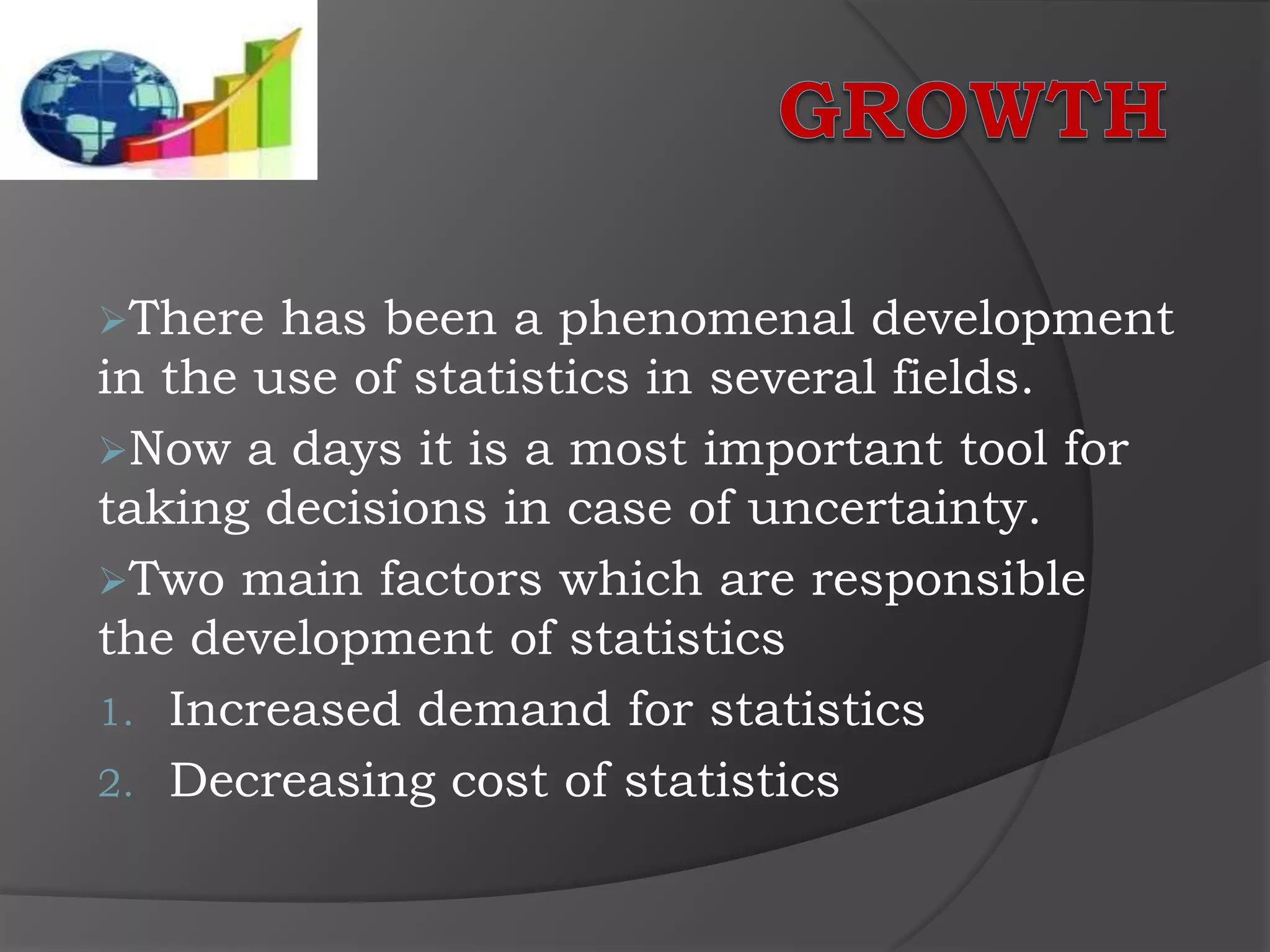 GROWTH

➢There has been a phenomenal development in the use of statistics in several fields.

➢Now a days it is a most important tool for taking decisions in case of uncertainty.

➢Two main factors which are responsible the development of statistics

1. Increased demand for statistics
2. Decreasing cost of statistics